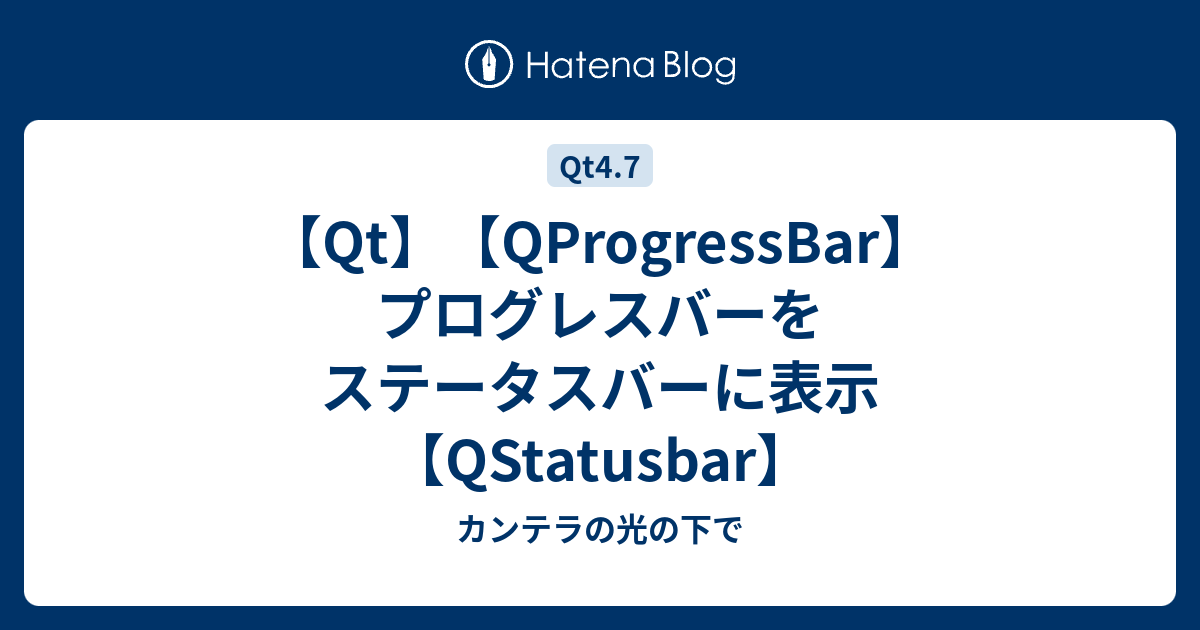 Hatena Blog

Qt4.7

【Qt】【QProgressBar】プログレスバーをステータスバーに表示【QStatusbar】

カンテラの光の下で